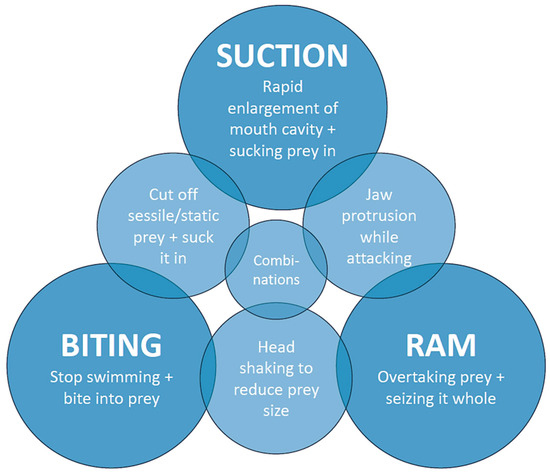 SUCTION
Rapid enlargement of mouth cavity + sucking prey in

Cut off sessile/static prey + suck it in

Jaw protrusion while attacking

Combinations

BITING
Stop swimming + bite into prey

Head shaking to reduce prey size

RAM
Overtaking prey + seizing it whole